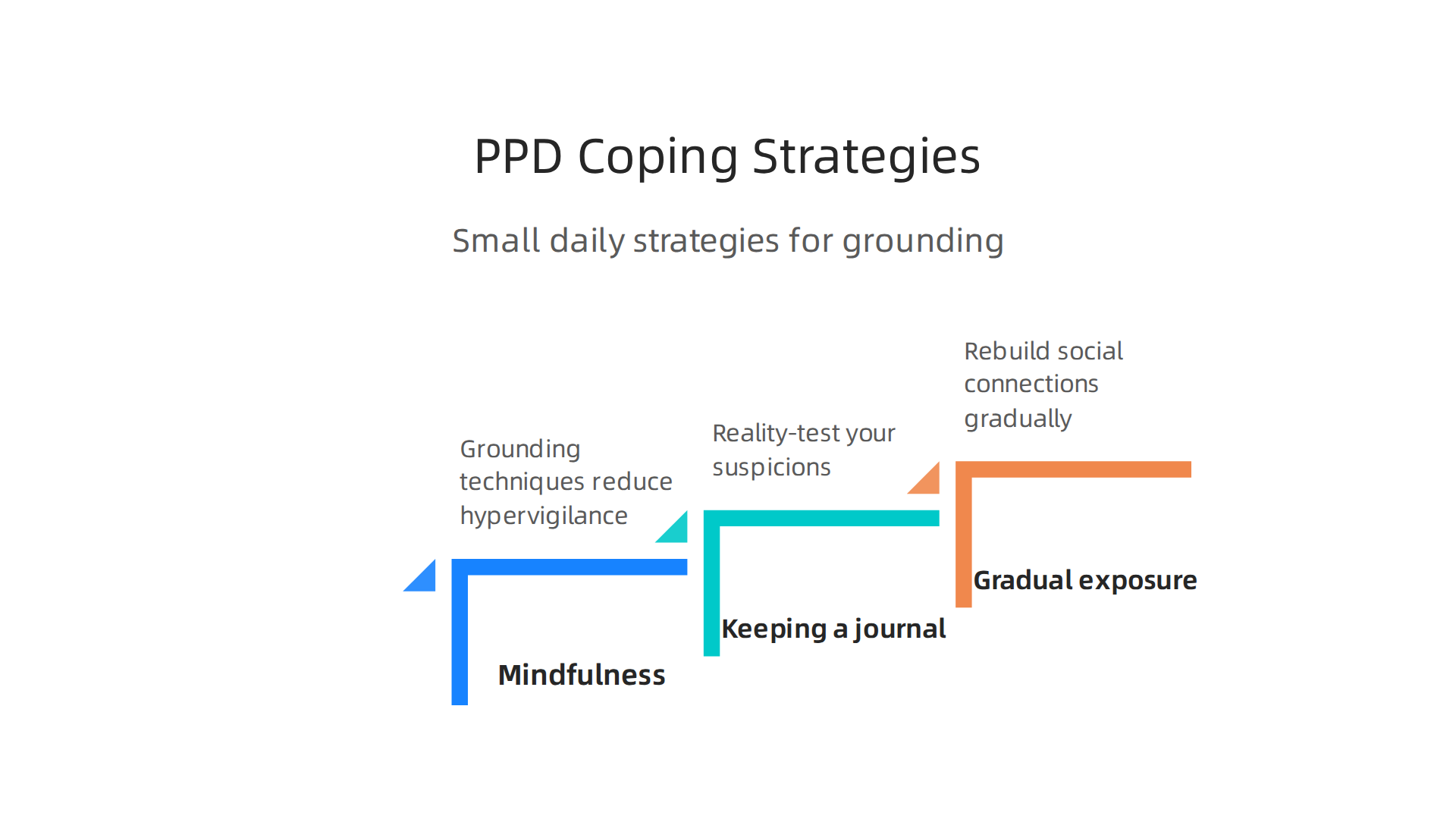 PPD Coping Strategies

Small daily strategies for grounding

Grounding techniques reduce hypervigilance

Mindfulness

Reality-test your suspicions

Keeping a journal

Rebuild social connections gradually

Gradual exposure